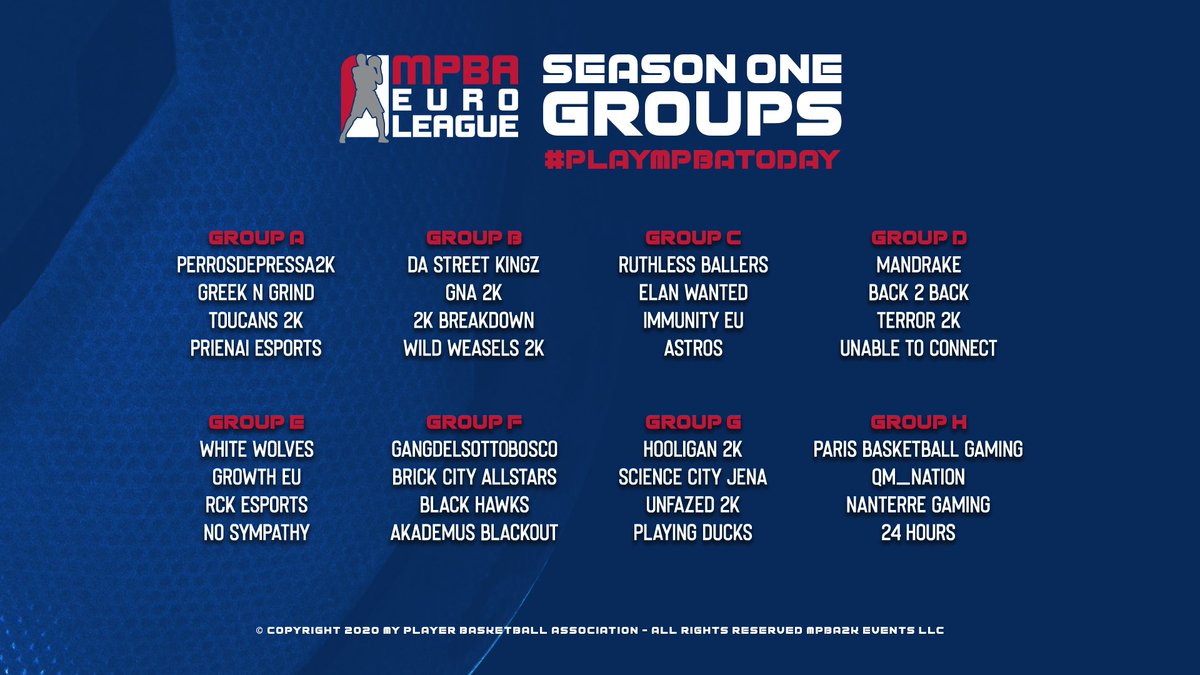 MPBA EURO LEAGUE

SEASON ONE GROUPS

#PLAYMPBATODAY

GROUP A
PERROSDEPRESSA2K
GREEK N GRIND
TOUCANS 2K
PRIENAI ESPORTS

GROUP B
DA STREET KINGZ
GNA 2K
2K BREAKDOWN
WILD WEASELS 2K

GROUP C
RUTHLESS BALLERS
ELAN WANTED
IMMUNITY EU
ASTROS

GROUP D
MANDRAKE
BACK 2 BACK
TERROR 2K
UNABLE TO CONNECT

GROUP E
WHITE WOLVES
GROWTH EU
RCK ESPORTS
NO SYMPATHY

GROUP F
GANGDELSOTTOBOSCO
BRICK CITY ALLSTARS
BLACK HAWKS
AKADEMUS BLACKOUT

GROUP G
HOOLIGAN 2K
SCIENCE CITY JENA
UNFAZED 2K
PLAYING DUCKS

GROUP H
PARIS BASKETBALL GAMING
QM_NATION
NANTERRE GAMING
24 HOURS

© COPYRIGHT 2020 MY PLAYER BASKETBALL ASSOCIATION - ALL RIGHTS RESERVED MPBA2K EVENTS LLC